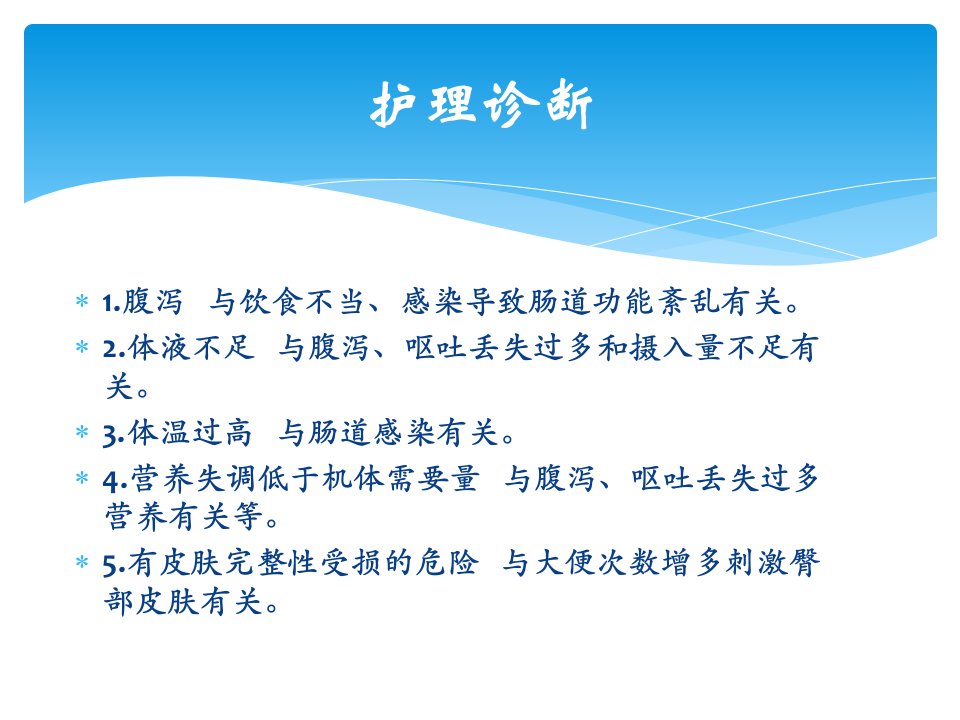 护理诊断

* 1.腹泻 与饮食不当、感染导致肠道功能紊乱有关。

* 2.体液不足 与腹泻、呕吐丢失过多和摄入量不足有关。

* 3.体温过高 与肠道感染有关。

* 4.营养失调低于机体需要量 与腹泻、呕吐丢失过多营养有关等。

* 5.有皮肤完整性受损的危险 与大便次数增多刺激臀部皮肤有关。